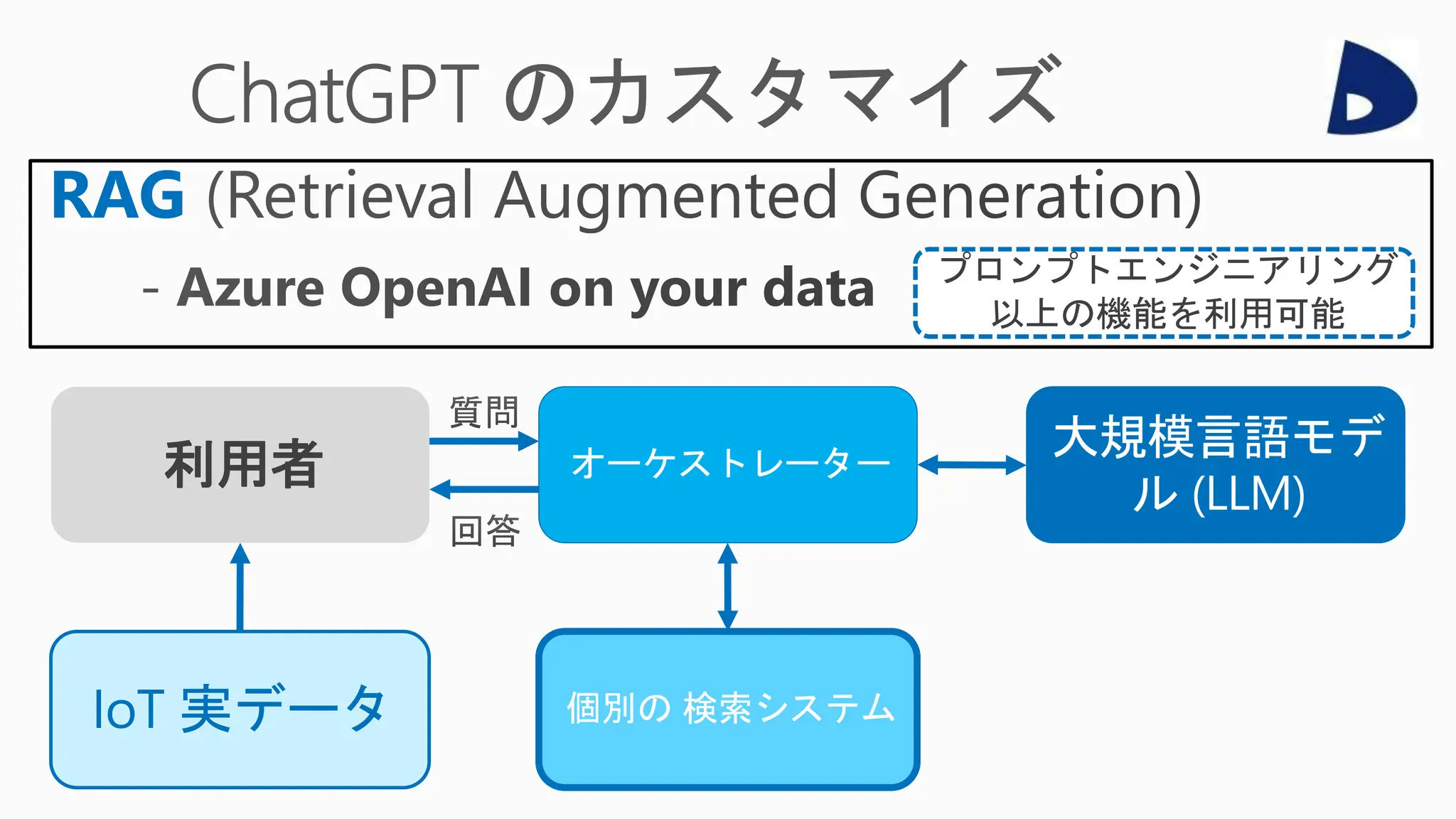 ChatGPT のカスタマイズ

RAG (Retrieval Augmented Generation)

- Azure OpenAI on your data

プロンプトエンジニアリング以上の機能を利用可能

利用者

質問

回答

オーケストレーター

大規模言語モデル (LLM)

IoT 実データ

個別の 検索システム